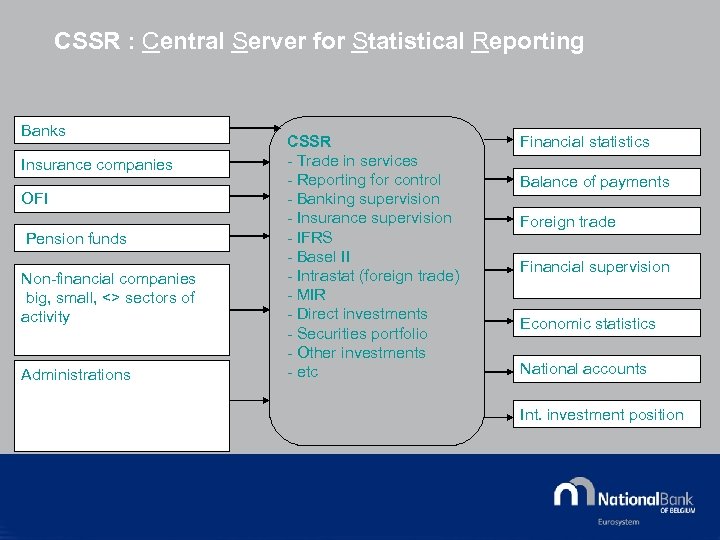 CSSR : Central Server for Statistical Reporting

Banks

Insurance companies

OFI

Pension funds

Non-financial companies big, small, <> sectors of activity

Administrations

CSSR
- Trade in services
- Reporting for control
- Banking supervision
- Insurance supervision
- IFRS
- Basel II
- Intrastat (foreign trade)
- MIR
- Direct investments
- Securities portfolio
- Other investments
- etc

Financial statistics

Balance of payments

Foreign trade

Financial supervision

Economic statistics

National accounts

Int. investment position

NationalBank OF BELGIUM
Eurosystem